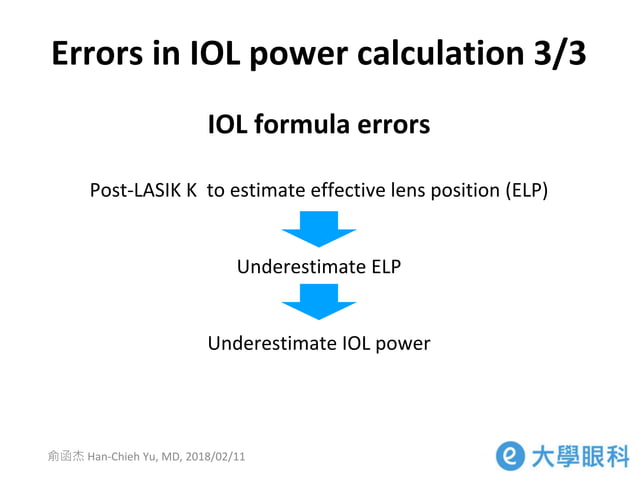 Errors in IOL power calculation 3/3

IOL formula errors

Post-LASIK K to estimate effective lens position (ELP)

Underestimate ELP

Underestimate IOL power

俞函杰 Han-Chieh Yu, MD, 2018/02/11

e 大學眼科